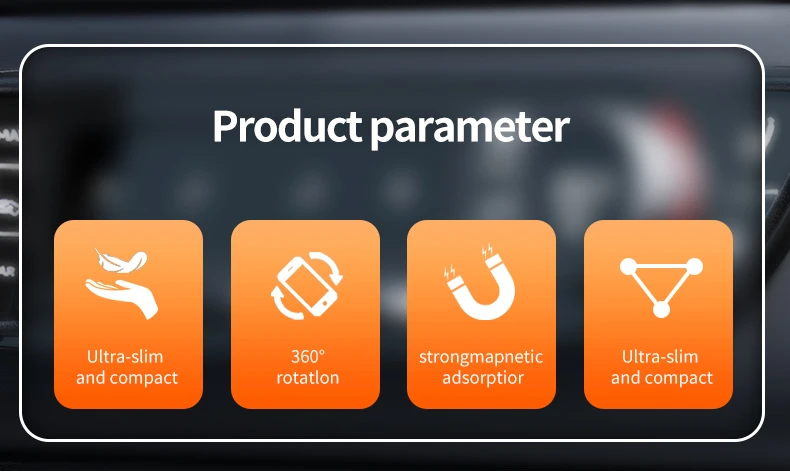 Product parameter

Ultra-slim and compact

360° rotatlon

strongmapnetic adsorptior

Ultra-slim and compact